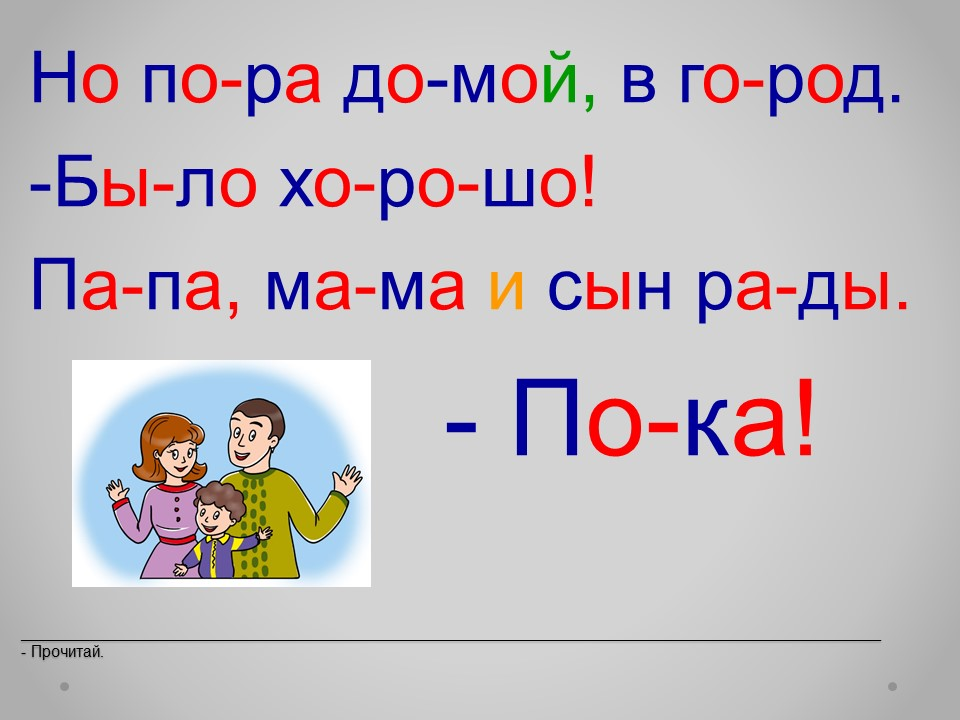 Но по-ра до-мой, в го-род.

-Бы-ло хо-ро-шо!

Па-па, ма-ма и сын ра-ды.

- По-ка!

- Прочитай.